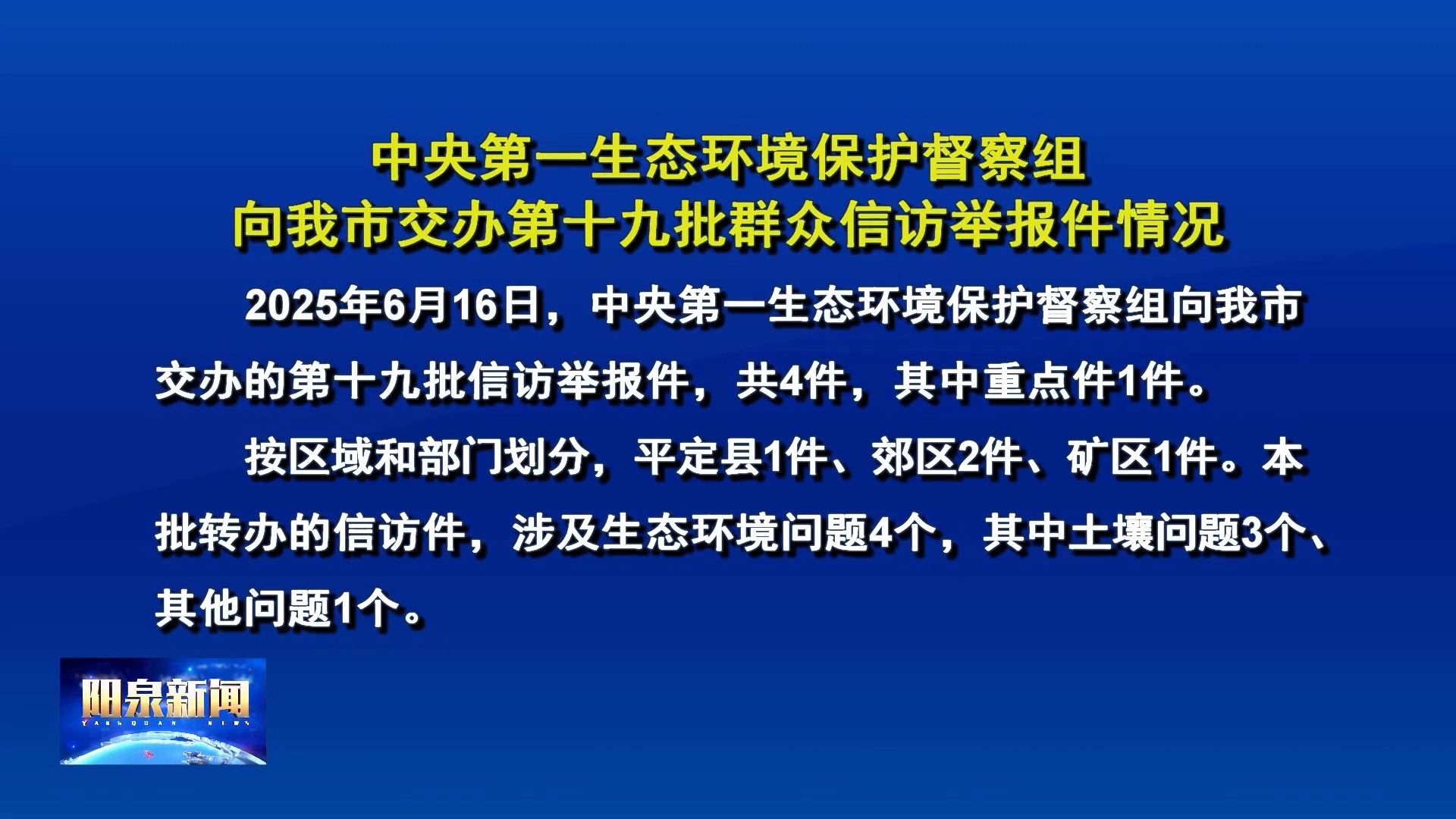 中央第一生态环境保护督察组
向我市交办第十九批群众信访举报件情况

2025年6月16日，中央第一生态环境保护督察组向我市交办的第十九批信访举报件，共4件，其中重点件1件。

按区域和部门划分，平定县1件、郊区2件、矿区1件。本批转办的信访件，涉及生态环境问题4个，其中土壤问题3个、其他问题1个。

阳泉新闻
YANGQUAN NEWS